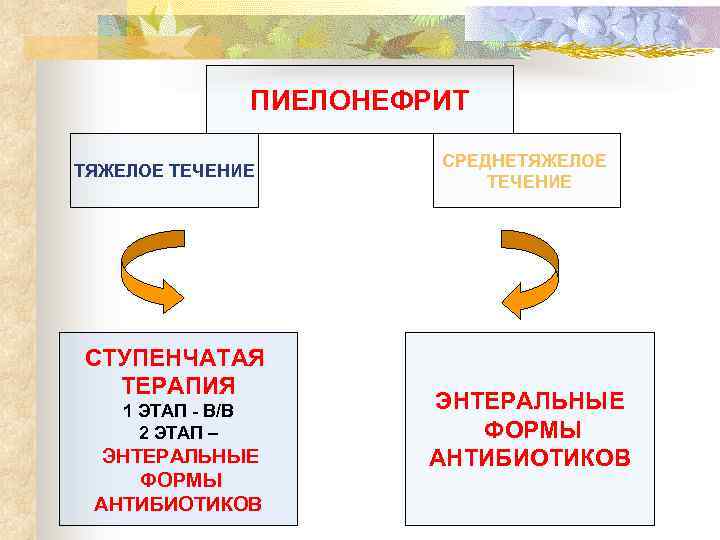 ПИЕЛОНЕФРИТ

ТЯЖЕЛОЕ ТЕЧЕНИЕ

СРЕДНЕТЯЖЕЛОЕ ТЕЧЕНИЕ

СТУПЕНЧАТАЯ ТЕРАПИЯ
1 ЭТАП - В/В
2 ЭТАП –
ЭНТЕРАЛЬНЫЕ ФОРМЫ АНТИБИОТИКОВ

ЭНТЕРАЛЬНЫЕ ФОРМЫ АНТИБИОТИКОВ